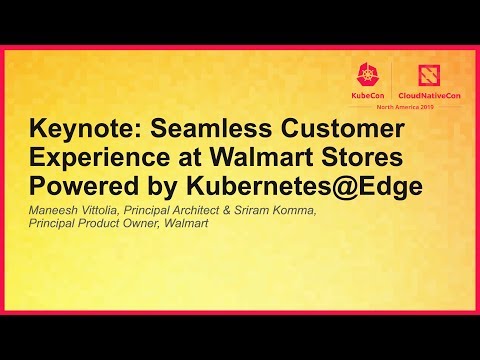 KubeCon CloudNativeCon
North America 2019

Keynote: Seamless Customer Experience at Walmart Stores Powered by Kubernetes@Edge

Maneesh Vittolia, Principal Architect & Sriram Komma, Principal Product Owner, Walmart